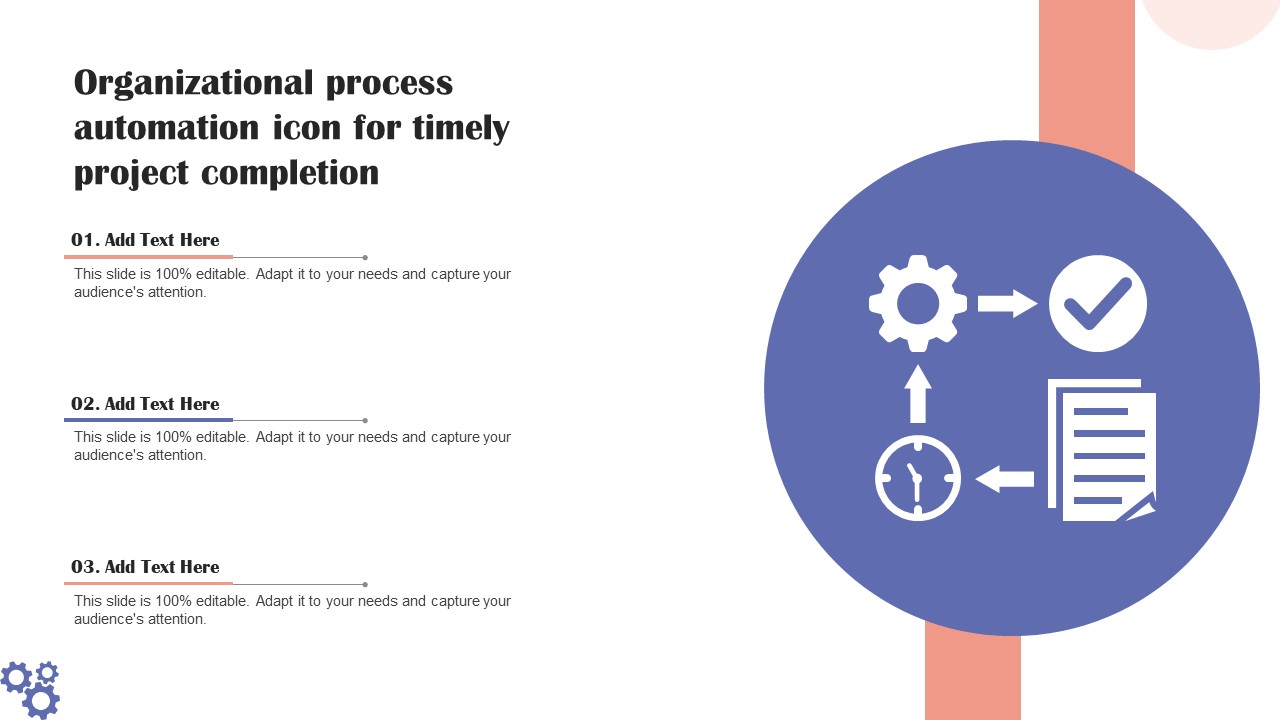 Organizational process automation icon for timely project completion

01. Add Text Here

This slide is 100% editable. Adapt it to your needs and capture your audience's attention.

02. Add Text Here

This slide is 100% editable. Adapt it to your needs and capture your audience's attention.

03. Add Text Here

This slide is 100% editable. Adapt it to your needs and capture your audience's attention.